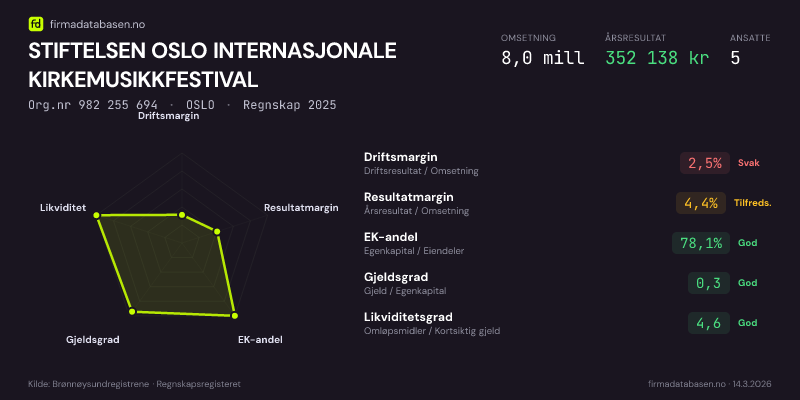 fd firmadatabasen.no

STIFTELSEN OSLO INTERNASJONALE KIRKEMUSIKKFESTIVAL

Org.nr 982 255 694 · OSLO · Regnskap 2025

OMSETNING
8,0 mill

ÅRSRESULTAT
352 138 kr

ANSATTE
5

Driftsmargin
Resultatmargin
EK-andel
Gjeldsgrad
Likviditet

Driftsmargin
Driftsresultat / Omsetning
2,5%
Svak

Resultatmargin
Årsresultat / Omsetning
4,4%
Tilfreds.

EK-andel
Egenkapital / Eiendeler
78,1%
God

Gjeldsgrad
Gjeld / Egenkapital
0,3
God

Likviditetsgrad
Omløpsmidler / Kortsiktig gjeld
4,6
God

Kilde: Brønnøysundregistrene · Regnskapsregisteret

firmadatabasen.no · 14.3.2026